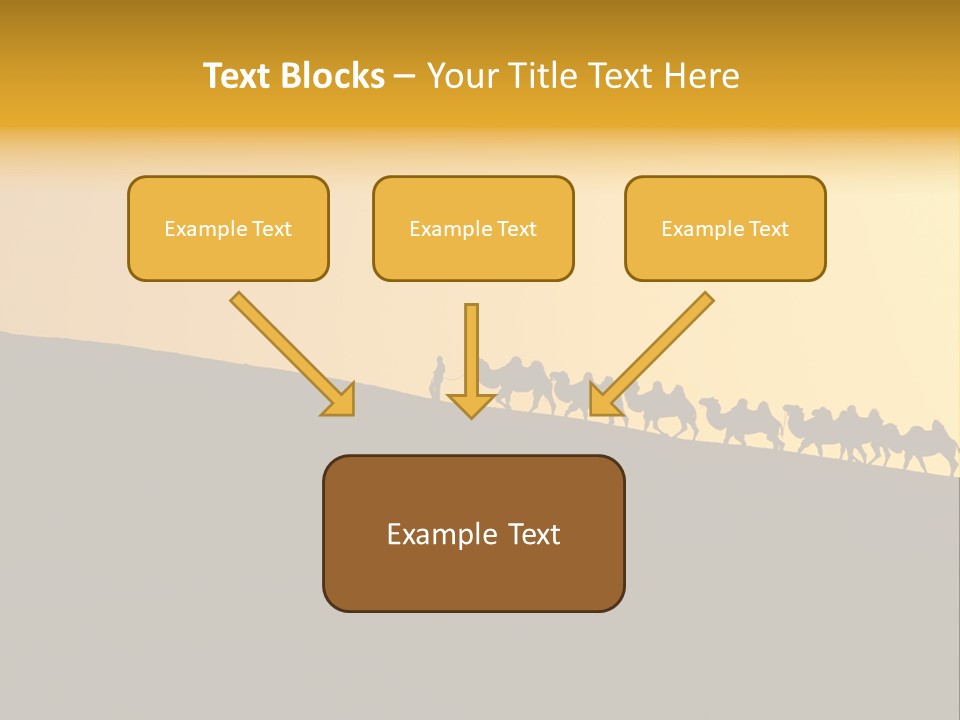 Text Blocks – Your Title Text Here

Example Text

Example Text

Example Text

Example Text